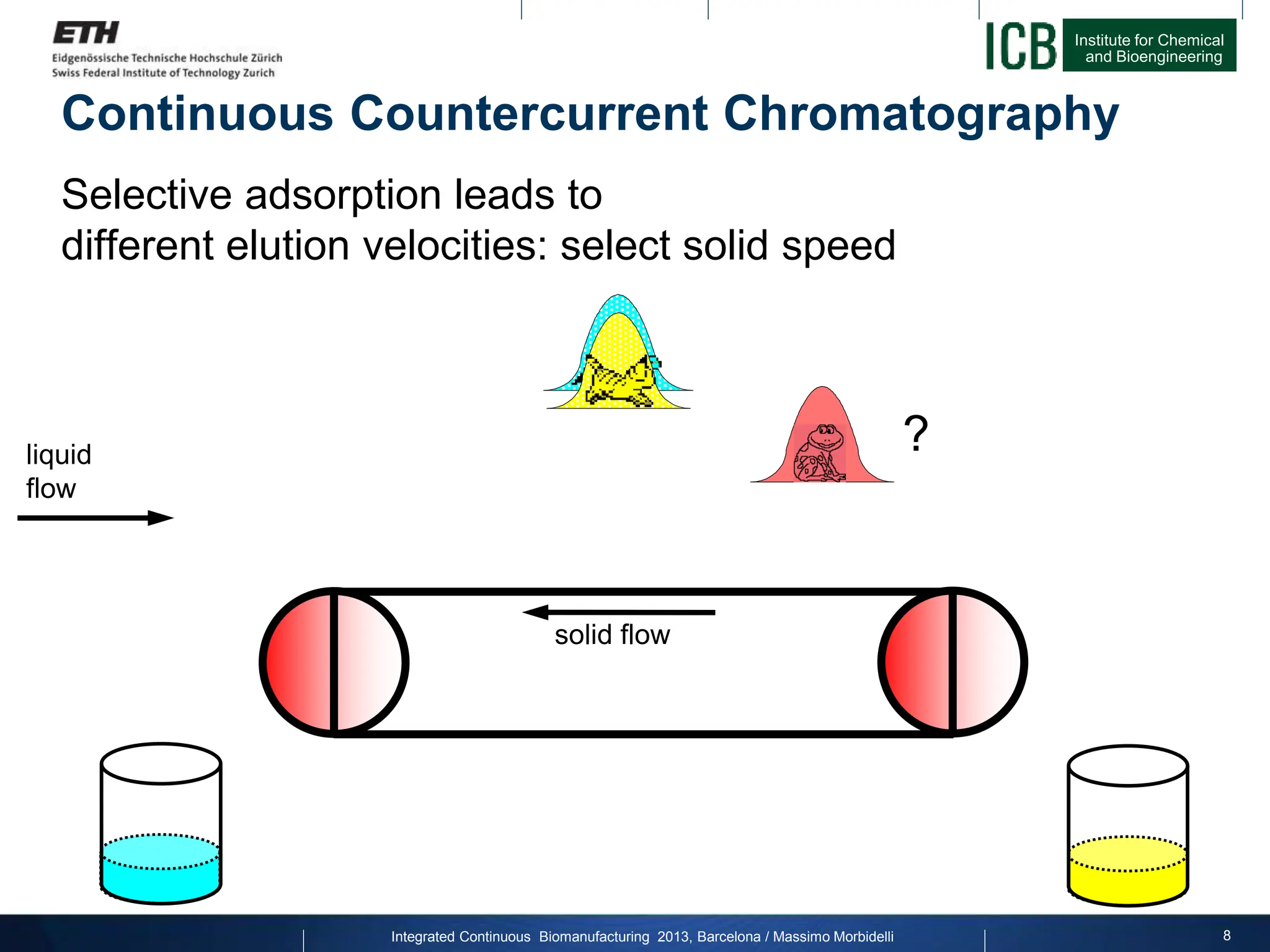 ETH
Eidgenössische Technische Hochschule Zürich
Swiss Federal Institute of Technology Zurich

ICB Institute for Chemical and Bioengineering

Continuous Countercurrent Chromatography

Selective adsorption leads to different elution velocities: select solid speed

?

liquid flow

solid flow

Integrated Continuous Biomanufacturing 2013, Barcelona / Massimo Morbidelli

8